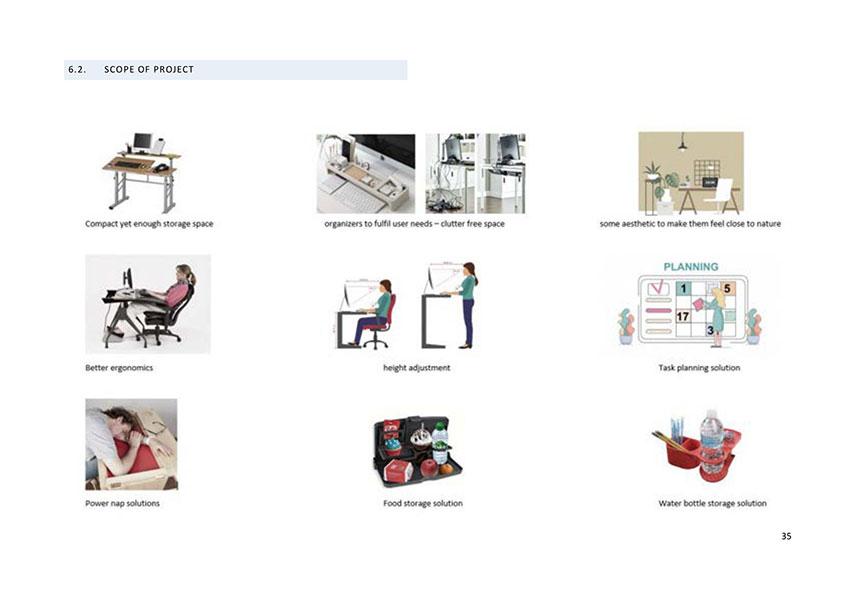 6.2. SCOPE OF PROJECT

Compact yet enough storage space

organizers to fulfil user needs – clutter free space

some aesthetic to make them feel close to nature

Better ergonomics

height adjustment

PLANNING

1

5

17

3

Task planning solution

Power nap solutions

Food storage solution

Water bottle storage solution

35